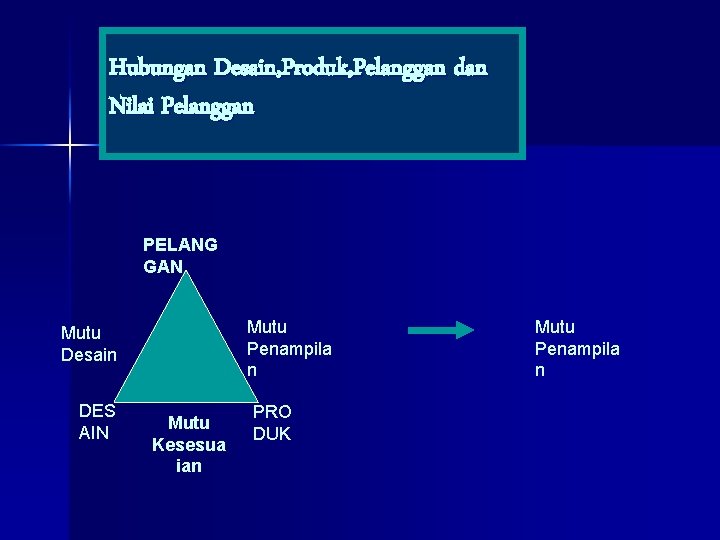 Hubungan Desain,Produk,Pelanggan dan Nilai Pelanggan

PELANG GAN

Mutu Desain

Mutu Penampila n

DES AIN

Mutu Kesesua ian

PRO DUK

Mutu Penampila n